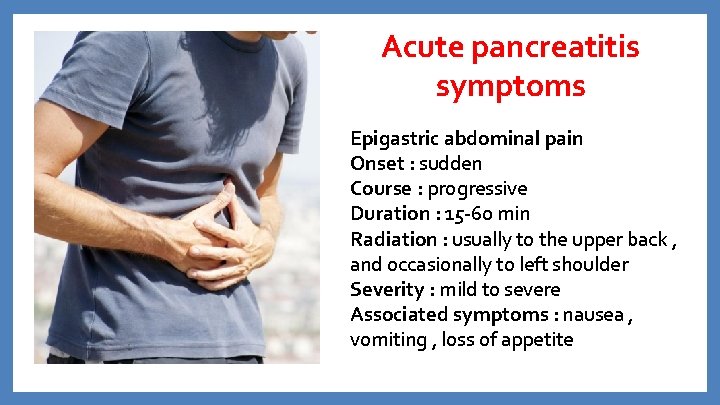 Acute pancreatitis symptoms

Epigastric abdominal pain
Onset : sudden
Course : progressive
Duration : 15-60 min
Radiation : usually to the upper back , and occasionally to left shoulder
Severity : mild to severe
Associated symptoms : nausea , vomiting , loss of appetite